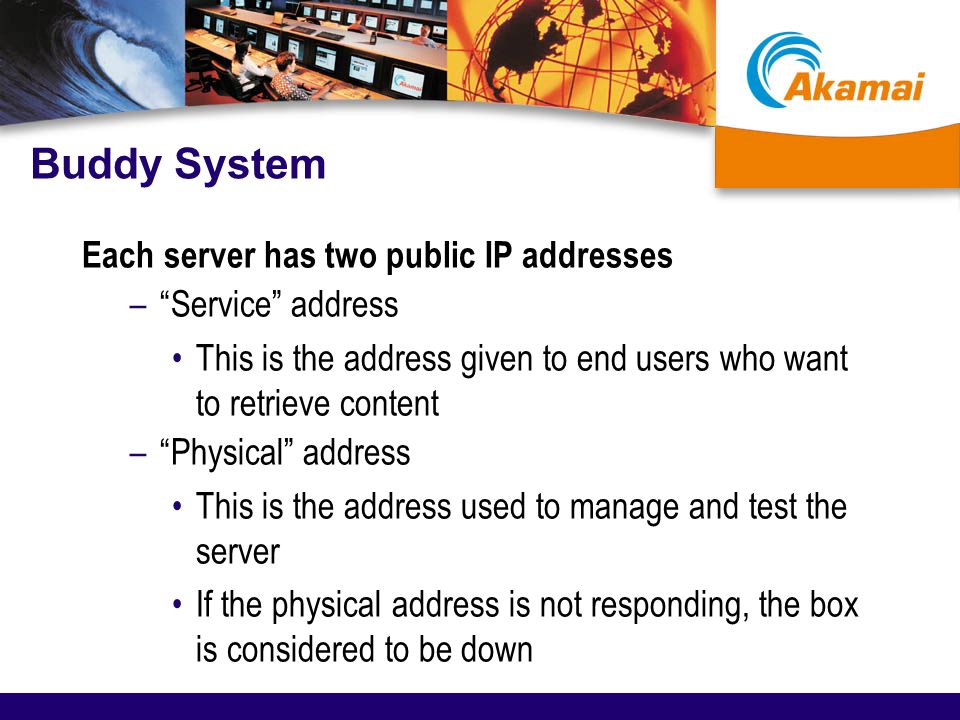 Akamai

Buddy System

Each server has two public IP addresses

– “Service” address

• This is the address given to end users who want to retrieve content

– “Physical” address

• This is the address used to manage and test the server

• If the physical address is not responding, the box is considered to be down